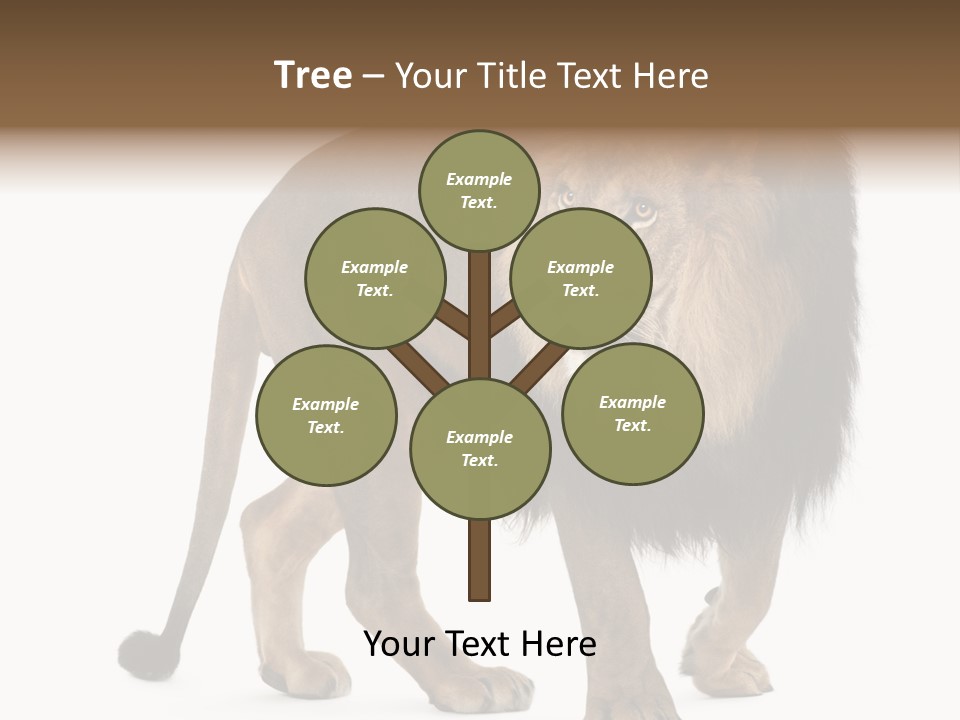 Tree – Your Title Text Here

Example Text.

Example Text.

Example Text.

Example Text.

Example Text.

Example Text.

Your Text Here